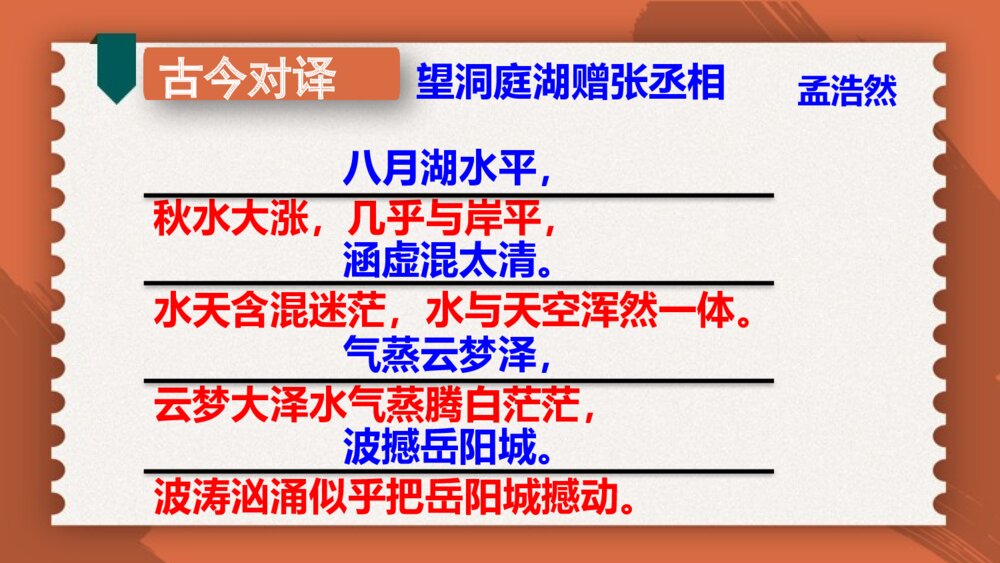 古今对译

望洞庭湖赠张丞相

孟浩然

八月湖水平，

秋水大涨，几乎与岸平，

涵虚混太清。

水天含混迷茫，水与天空浑然一体。

气蒸云梦泽，

云梦大泽水气蒸腾白茫茫，

波撼岳阳城。

波涛汹涌似乎把岳阳城撼动。